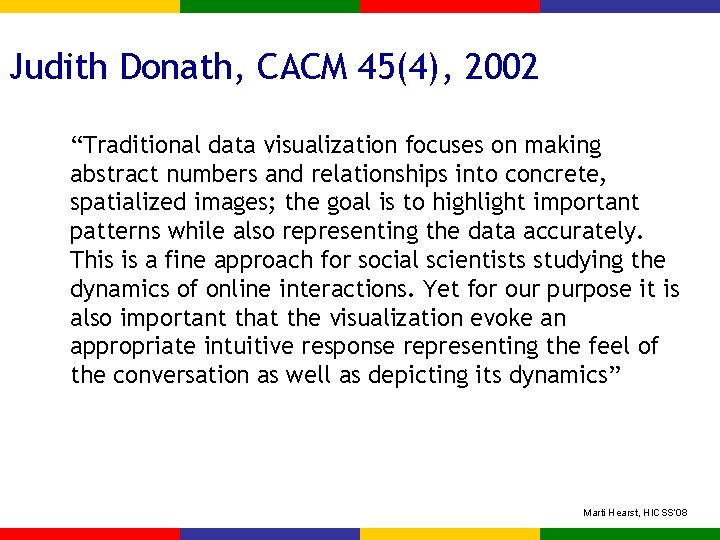 Judith Donath, CACM 45(4), 2002

“Traditional data visualization focuses on making abstract numbers and relationships into concrete, spatialized images; the goal is to highlight important patterns while also representing the data accurately. This is a fine approach for social scientists studying the dynamics of online interactions. Yet for our purpose it is also important that the visualization evoke an appropriate intuitive response representing the feel of the conversation as well as depicting its dynamics”

Marti Hearst, HICSS'08